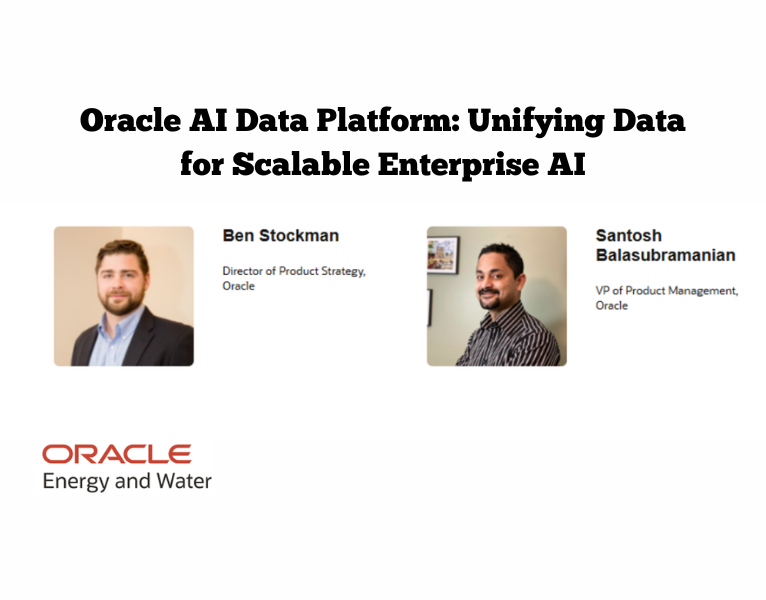 Oracle AI Data Platform: Unifying Data for Scalable Enterprise AI

Ben Stockman

Director of Product Strategy, Oracle

Santosh Balasubramanian

VP of Product Management, Oracle

ORACLE
Energy and Water